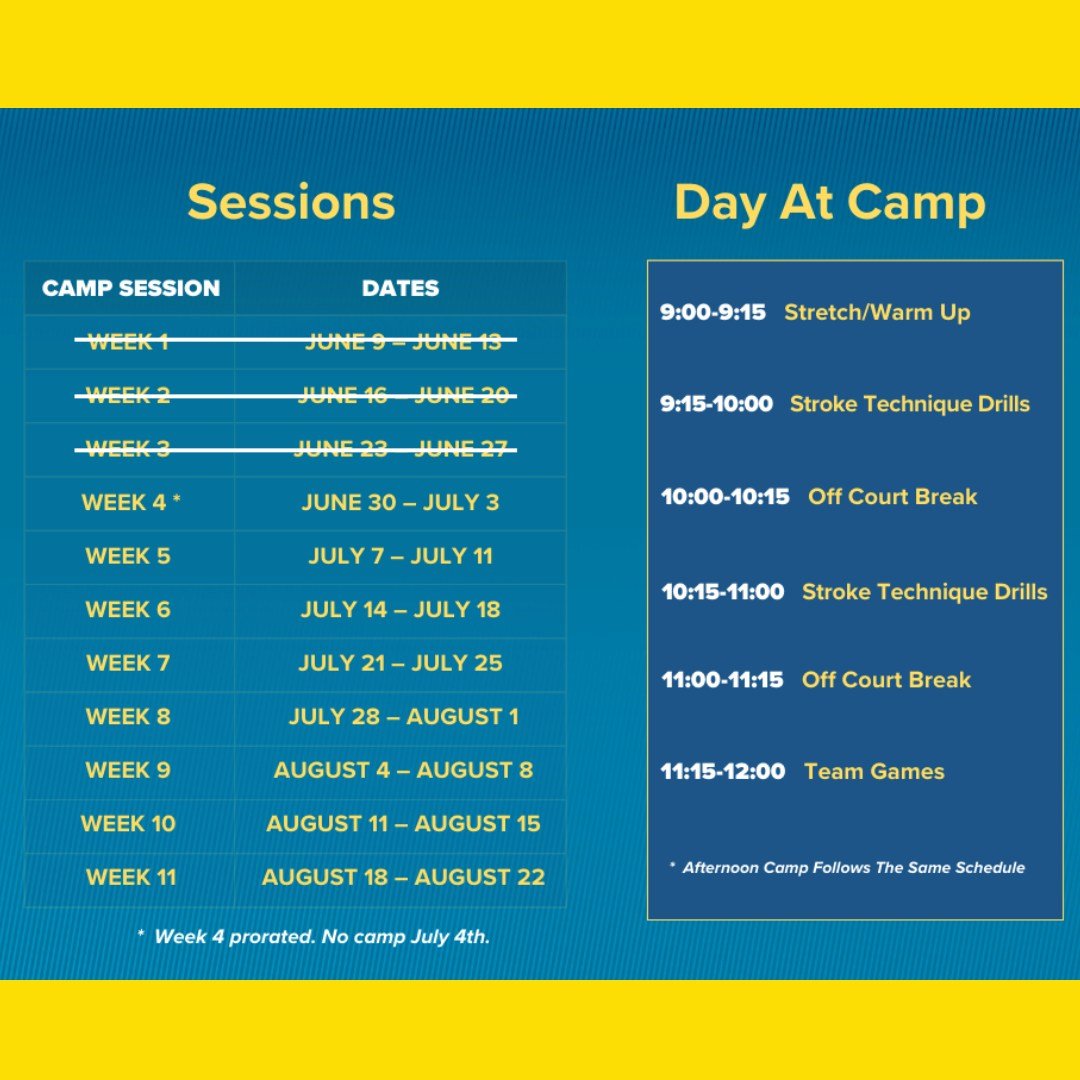 Sessions

| CAMP SESSION | DATES |
|---|---|
| ~~WEEK 1~~ | ~~JUNE 9 – JUNE 13~~ |
| ~~WEEK 2~~ | ~~JUNE 16 – JUNE 20~~ |
| ~~WEEK 3~~ | ~~JUNE 23 – JUNE 27~~ |
| WEEK 4 * | JUNE 30 – JULY 3 |
| WEEK 5 | JULY 7 – JULY 11 |
| WEEK 6 | JULY 14 – JULY 18 |
| WEEK 7 | JULY 21 – JULY 25 |
| WEEK 8 | JULY 28 – AUGUST 1 |
| WEEK 9 | AUGUST 4 – AUGUST 8 |
| WEEK 10 | AUGUST 11 – AUGUST 15 |
| WEEK 11 | AUGUST 18 – AUGUST 22 |

* Week 4 prorated. No camp July 4th.

Day At Camp

9:00-9:15 Stretch/Warm Up

9:15-10:00 Stroke Technique Drills

10:00-10:15 Off Court Break

10:15-11:00 Stroke Technique Drills

11:00-11:15 Off Court Break

11:15-12:00 Team Games

* Afternoon Camp Follows The Same Schedule